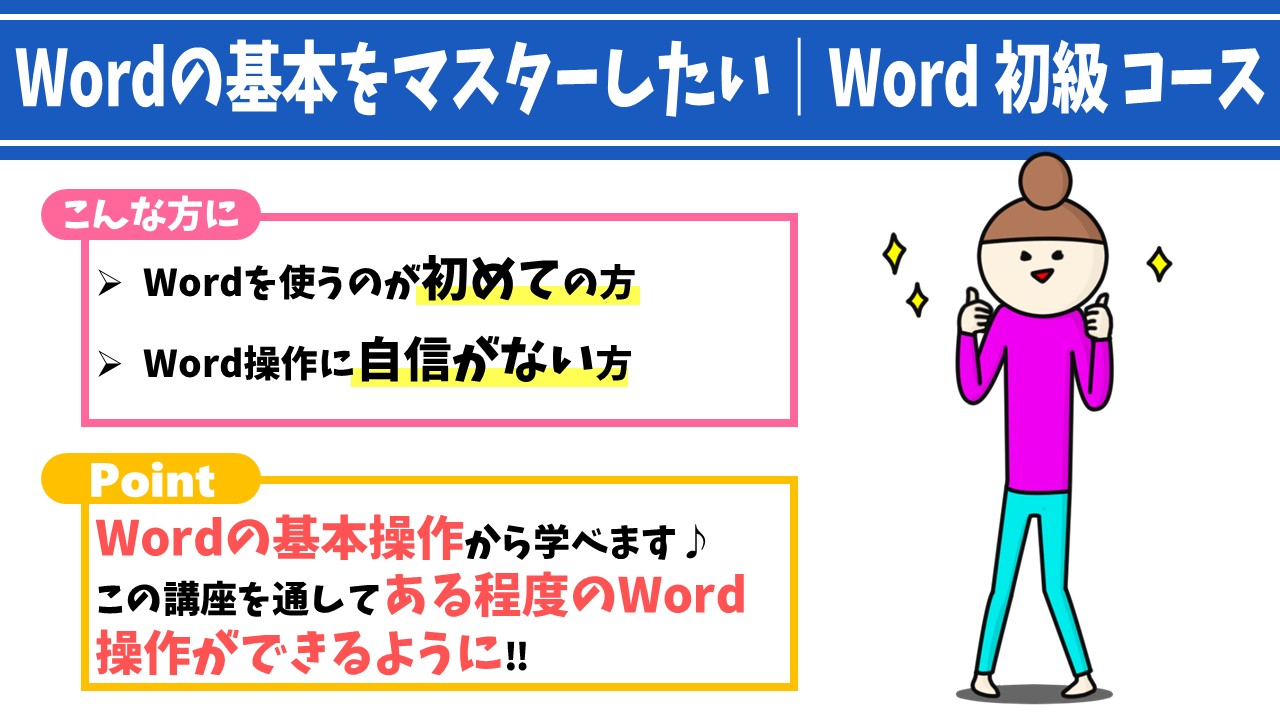 Wordの基本をマスターしたい｜Word 初級 コース

こんな方に

➢ Wordを使うのが初めての方

➢ Word操作に自信がない方

Point

Wordの基本操作から学べます♪
この講座を通してある程度のWord操作ができるように!!